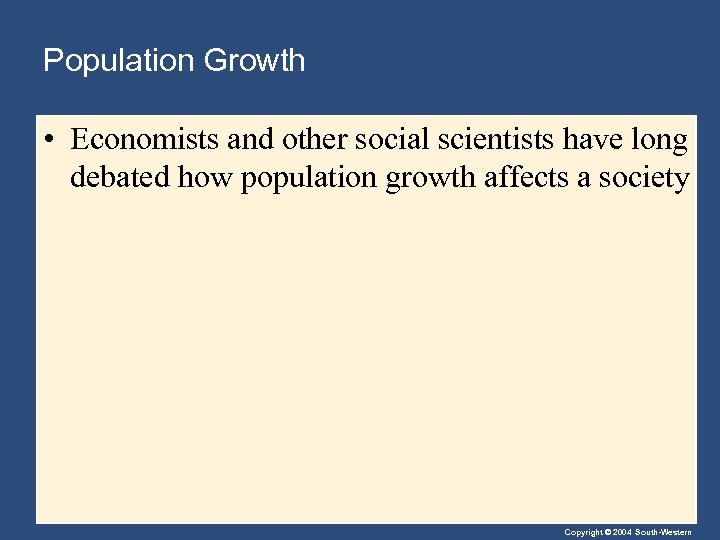 Population Growth

• Economists and other social scientists have long debated how population growth affects a society

Copyright © 2004 South-Western